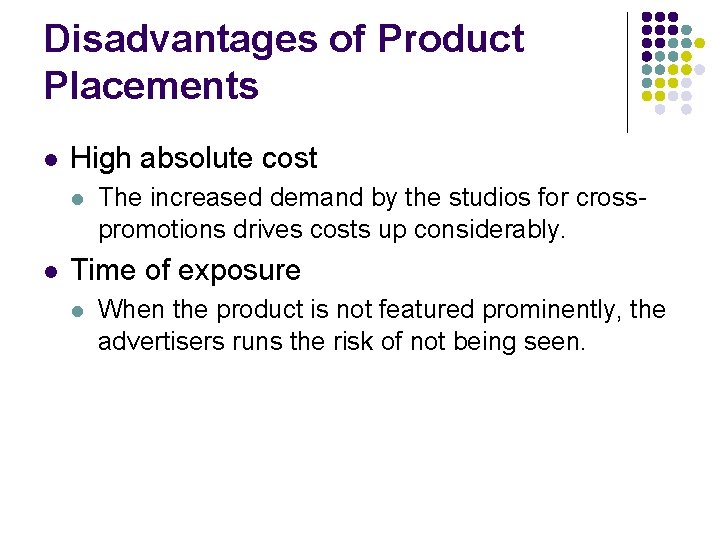 Disadvantages of Product Placements

- High absolute cost
  - The increased demand by the studios for cross-promotions drives costs up considerably.
- Time of exposure
  - When the product is not featured prominently, the advertisers runs the risk of not being seen.